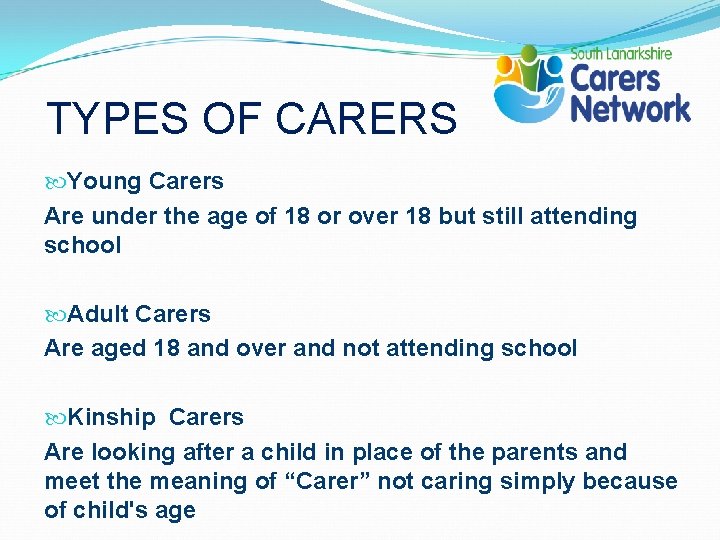 South Lanarkshire
Carers Network

TYPES OF CARERS

Young Carers
Are under the age of 18 or over 18 but still attending school

Adult Carers
Are aged 18 and over and not attending school

Kinship Carers
Are looking after a child in place of the parents and meet the meaning of “Carer” not caring simply because of child's age